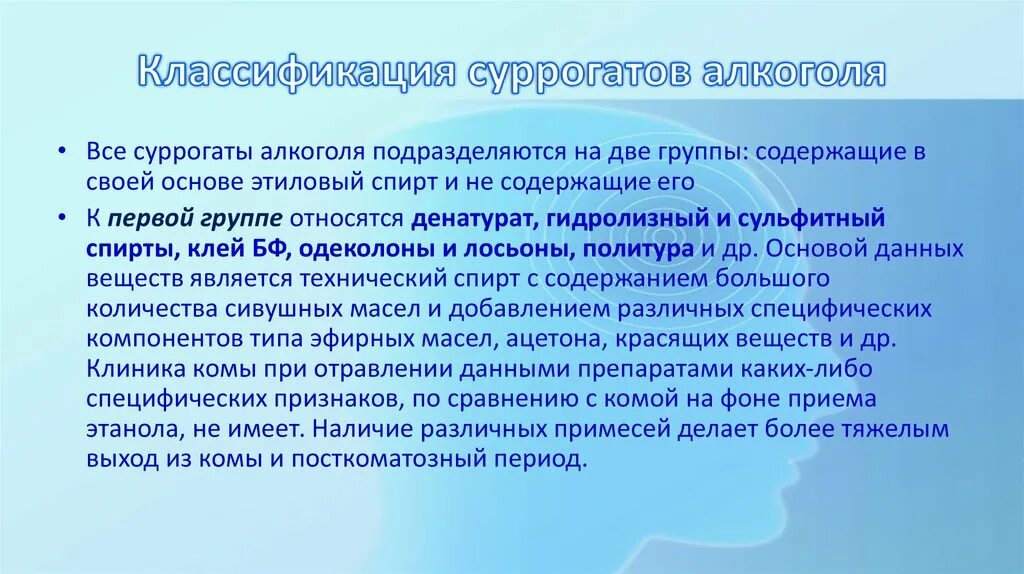 Классификация суррогатов алкоголя

• Все суррогаты алкоголя подразделяются на две группы: содержащие в своей основе этиловый спирт и не содержащие его

• К первой группе относятся денатурат, гидролизный и сульфитный спирты, клей БФ, одеколоны и лосьоны, политура и др. Основой данных веществ является технический спирт с содержанием большого количества сивушных масел и добавлением различных специфических компонентов типа эфирных масел, ацетона, красящих веществ и др. Клиника комы при отравлении данными препаратами каких-либо специфических признаков, по сравнению с комой на фоне приема этанола, не имеет. Наличие различных примесей делает более тяжелым выход из комы и посткоматозный период.